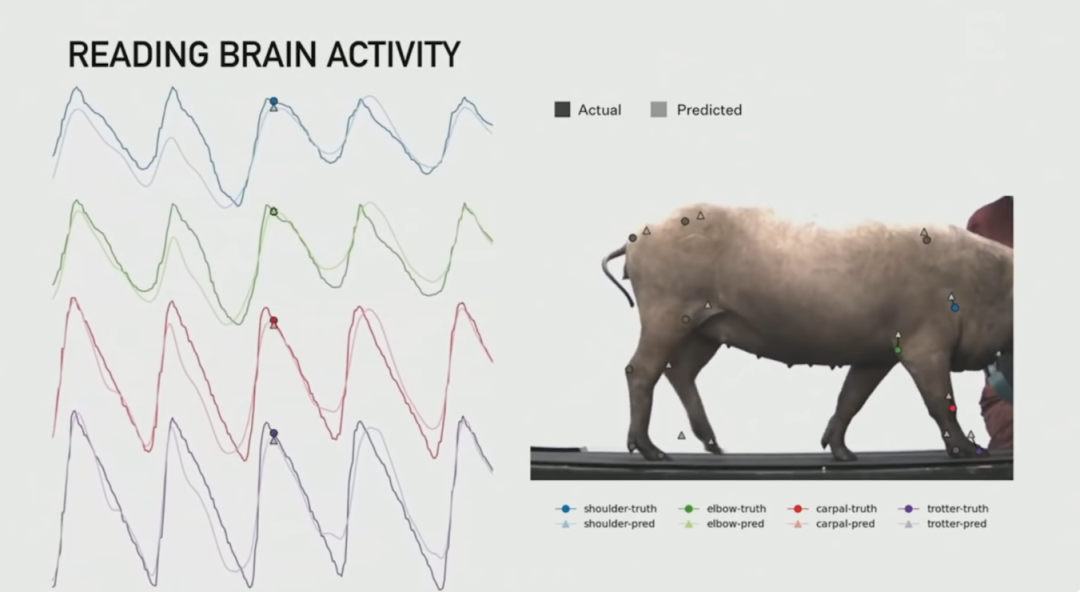 READING BRAIN ACTIVITY

Actual Predicted

shoulder-truth
shoulder-pred
elbow-truth
elbow-pred
carpal-truth
carpal-pred
trotter-truth
trotter-pred